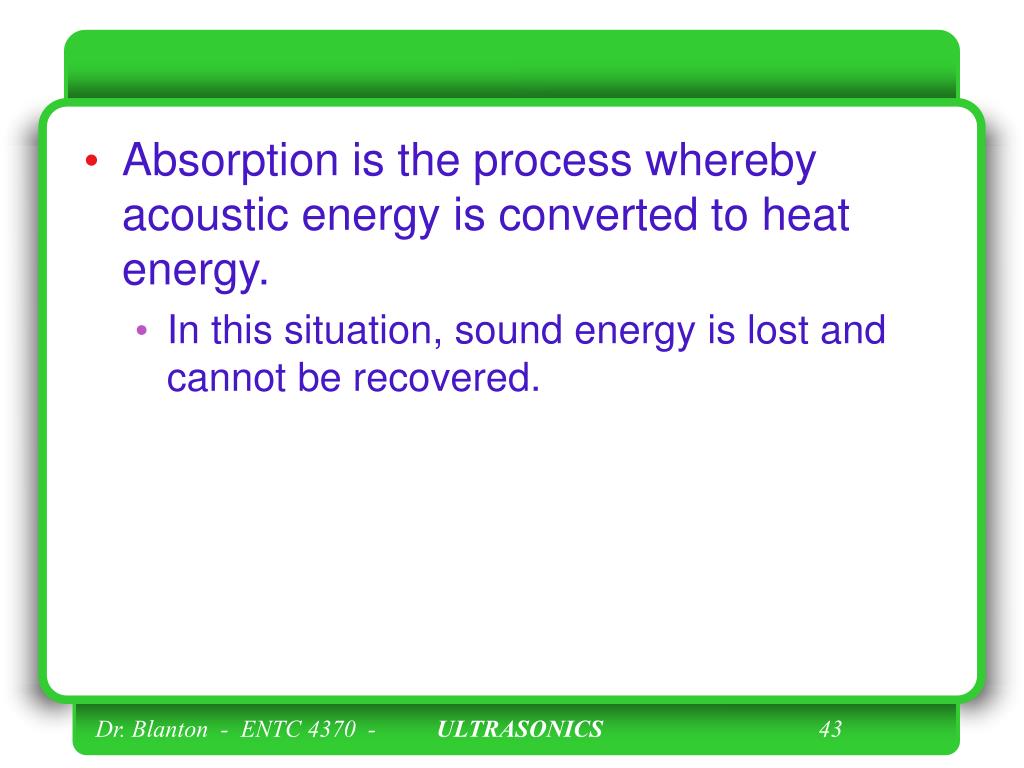 • Absorption is the process whereby acoustic energy is converted to heat energy.

• In this situation, sound energy is lost and cannot be recovered.

Dr. Blanton - ENTC 4370 - ULTRASONICS 43